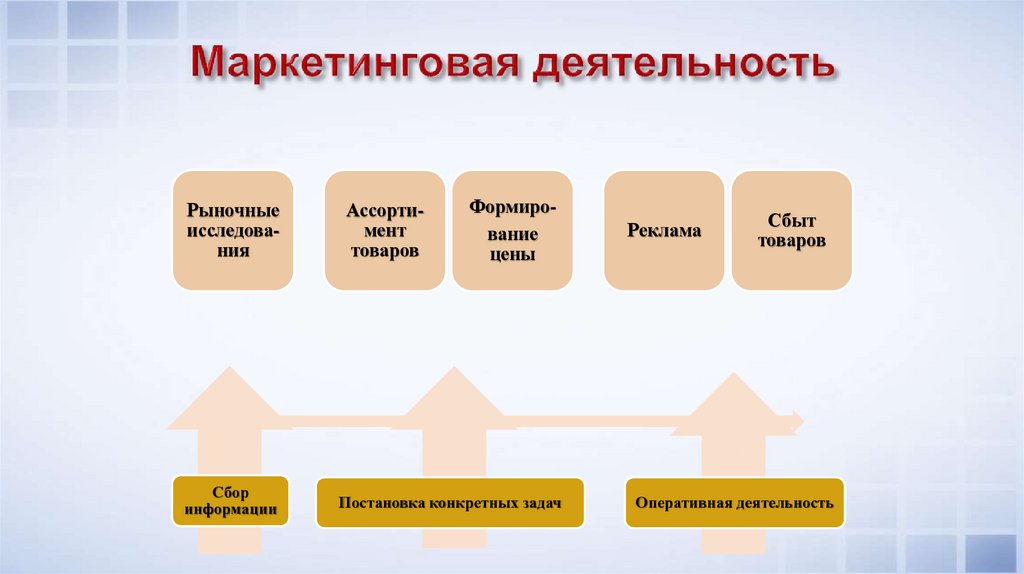 Маркетинговая деятельность

Рыночные исследования

Ассортимент товаров

Формирование цены

Реклама

Сбыт товаров

Сбор информации

Постановка конкретных задач

Оперативная деятельность